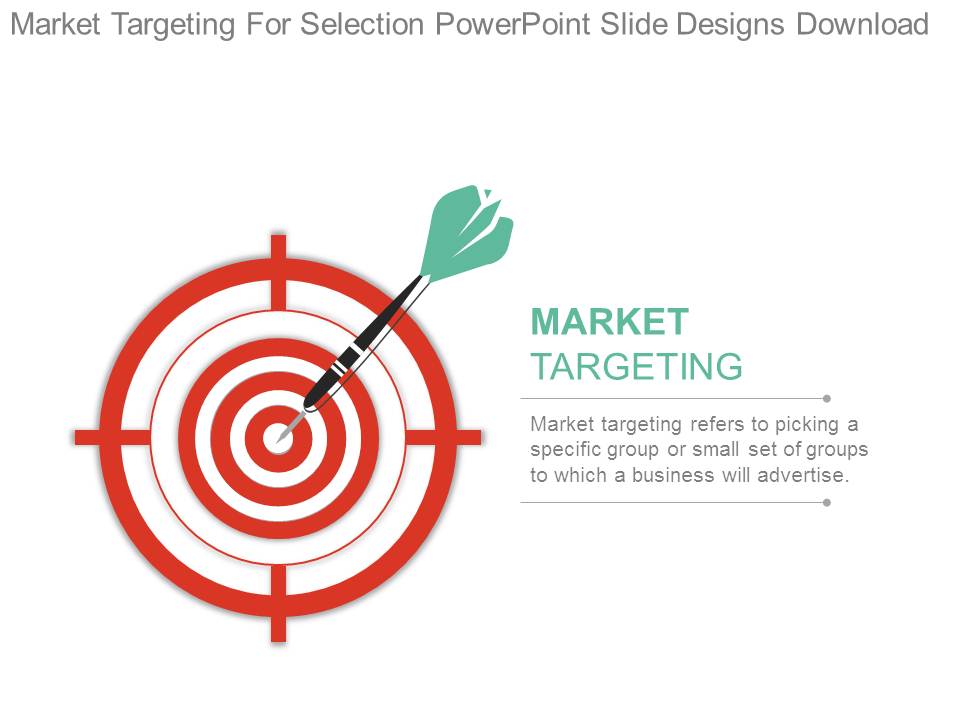 Market Targeting For Selection PowerPoint Slide Designs Download

MARKET
TARGETING

Market targeting refers to picking a specific group or small set of groups to which a business will advertise.